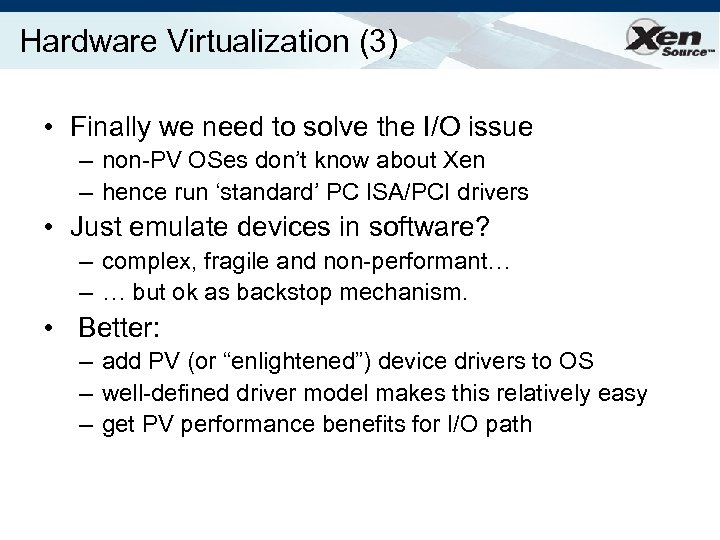 Hardware Virtualization (3)

Xen Source™

• Finally we need to solve the I/O issue
– non-PV OSes don't know about Xen
– hence run 'standard' PC ISA/PCI drivers
• Just emulate devices in software?
– complex, fragile and non-performant…
– … but ok as backstop mechanism.
• Better:
– add PV (or "enlightened") device drivers to OS
– well-defined driver model makes this relatively easy
– get PV performance benefits for I/O path